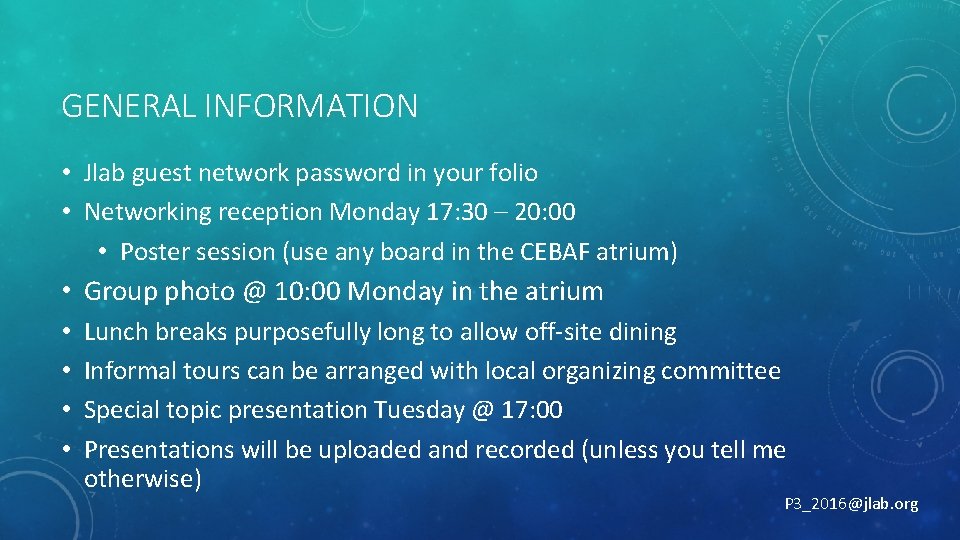 GENERAL INFORMATION

• Jlab guest network password in your folio
• Networking reception Monday 17:30 – 20:00
  • Poster session (use any board in the CEBAF atrium)
• Group photo @ 10:00 Monday in the atrium
• Lunch breaks purposefully long to allow off-site dining
• Informal tours can be arranged with local organizing committee
• Special topic presentation Tuesday @ 17:00
• Presentations will be uploaded and recorded (unless you tell me otherwise)

P3_2016@jlab.org